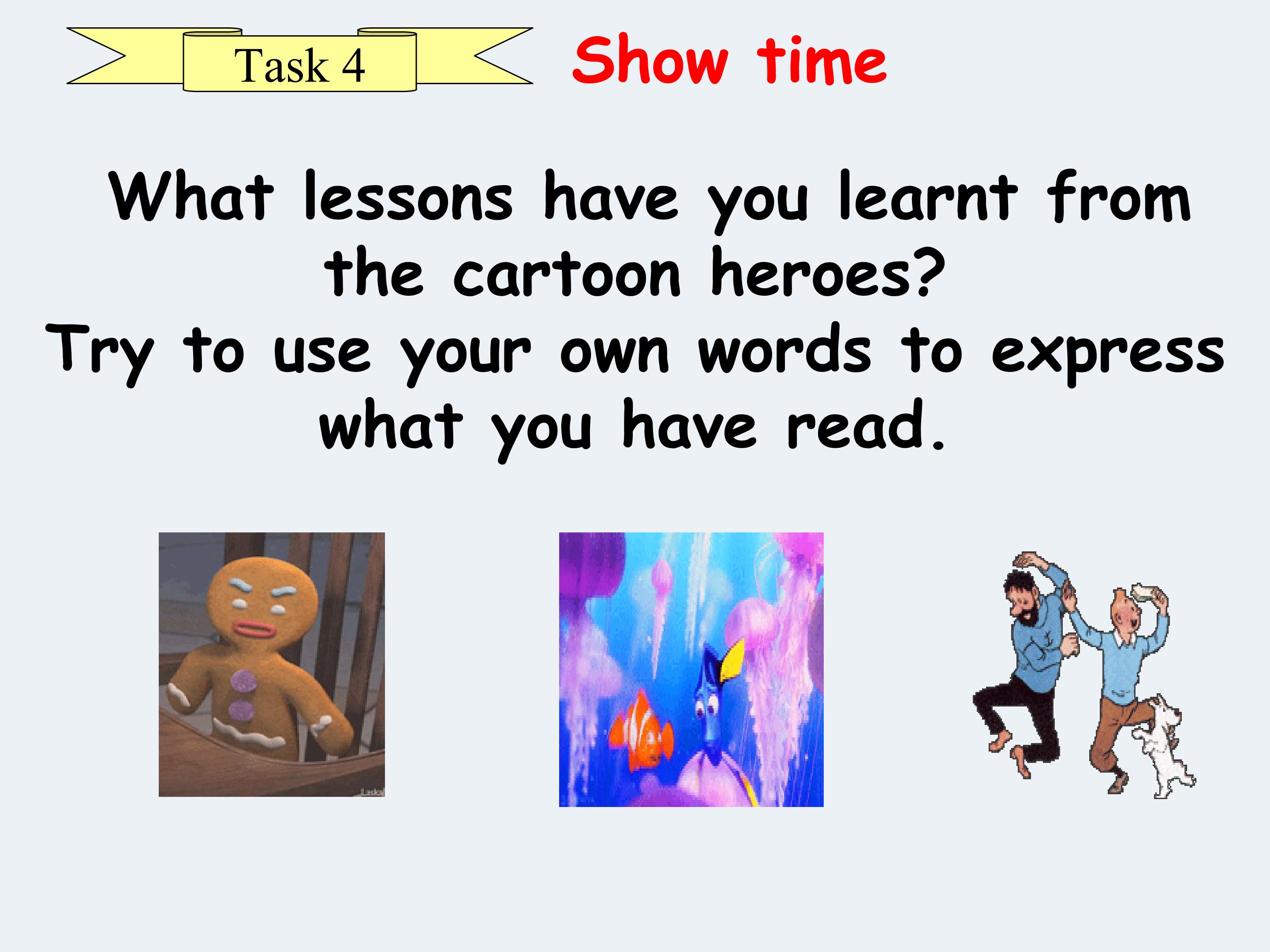 Task 4

Show time

What lessons have you learnt from the cartoon heroes?
Try to use your own words to express what you have read.